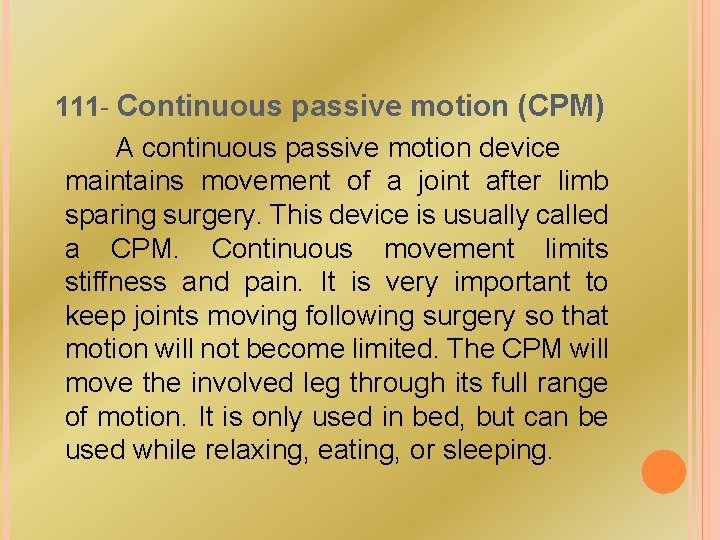 111- Continuous passive motion (CPM)

A continuous passive motion device maintains movement of a joint after limb sparing surgery. This device is usually called a CPM. Continuous movement limits stiffness and pain. It is very important to keep joints moving following surgery so that motion will not become limited. The CPM will move the involved leg through its full range of motion. It is only used in bed, but can be used while relaxing, eating, or sleeping.